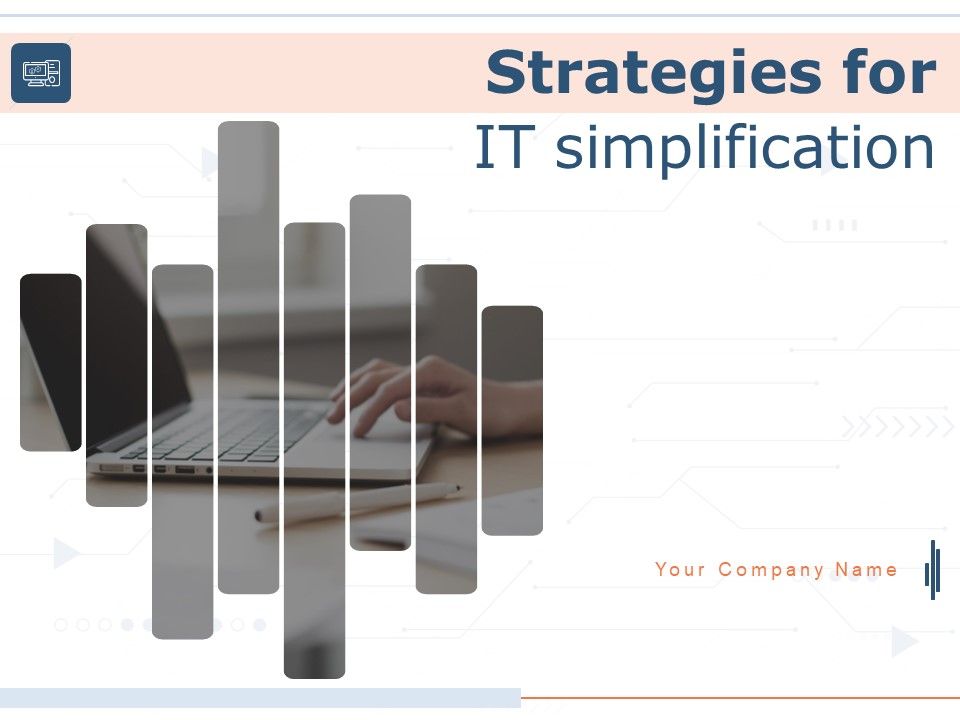 Strategies for
IT simplification

Your Company Name